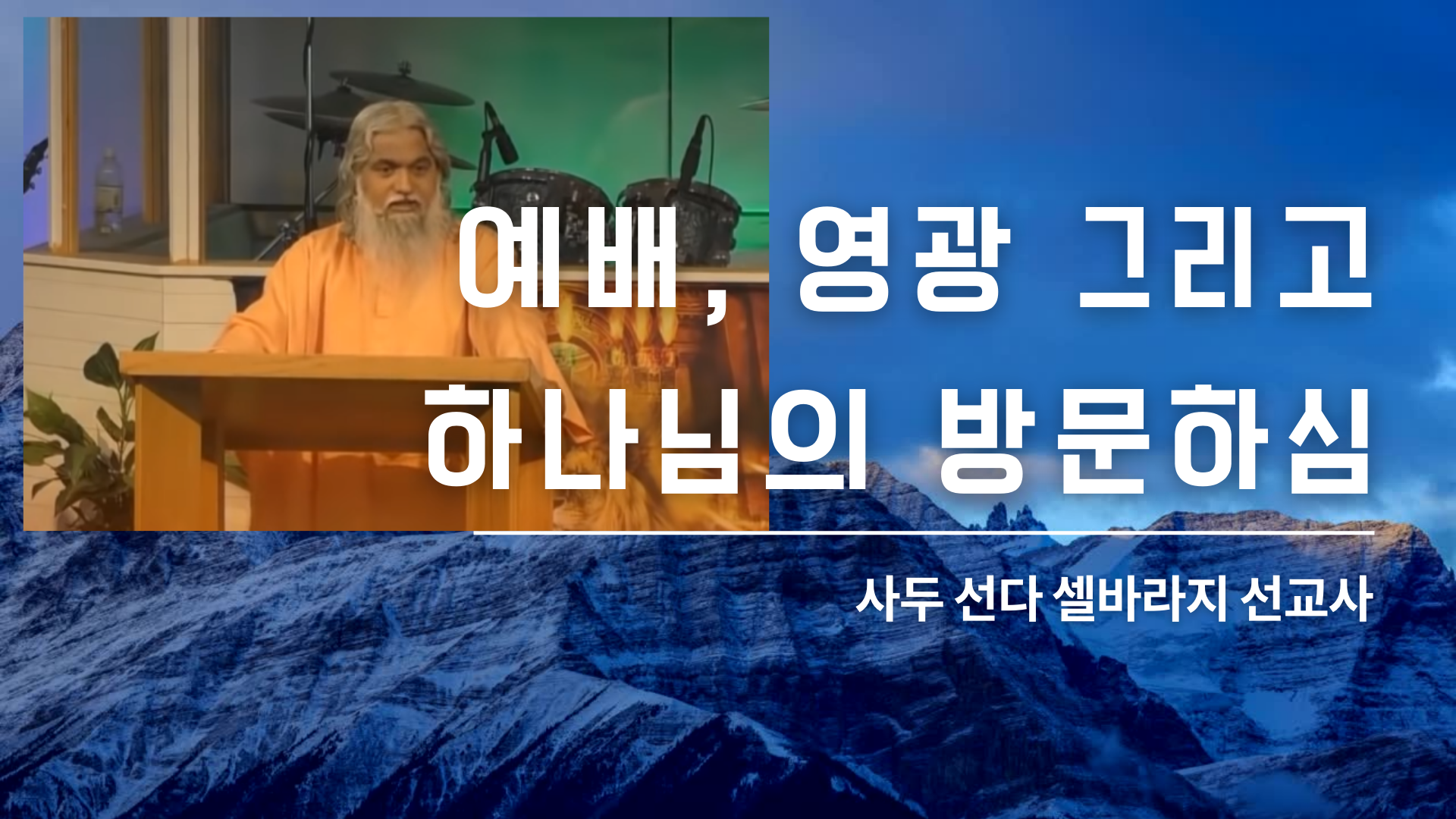 예배, 영광 그리고
하나님의 방문하심

사두 선다 셀바라지 선교사